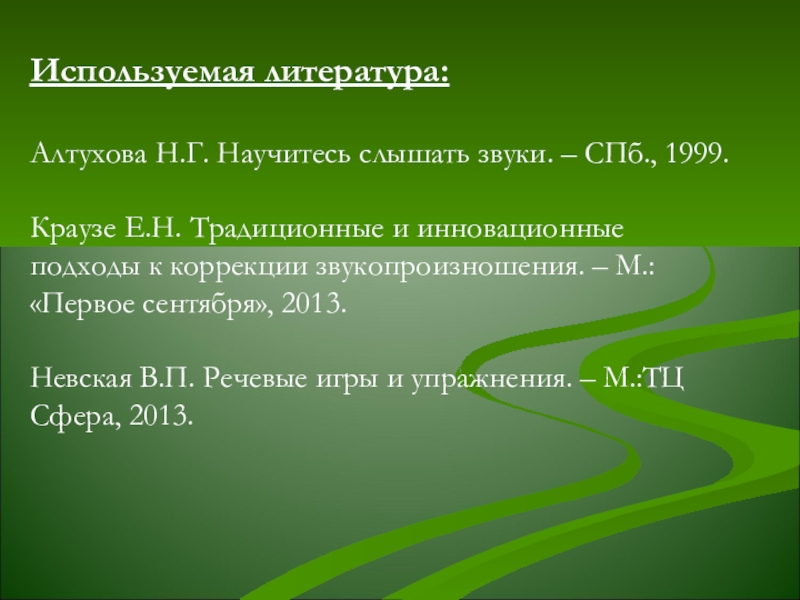 Используемая литература:

Алтухова Н.Г. Научитесь слышать звуки. – СПб., 1999.

Краузе Е.Н. Традиционные и инновационные подходы к коррекции звукопроизношения. – М.: «Первое сентября», 2013.

Невская В.П. Речевые игры и упражнения. – М.:ТЦ Сфера, 2013.